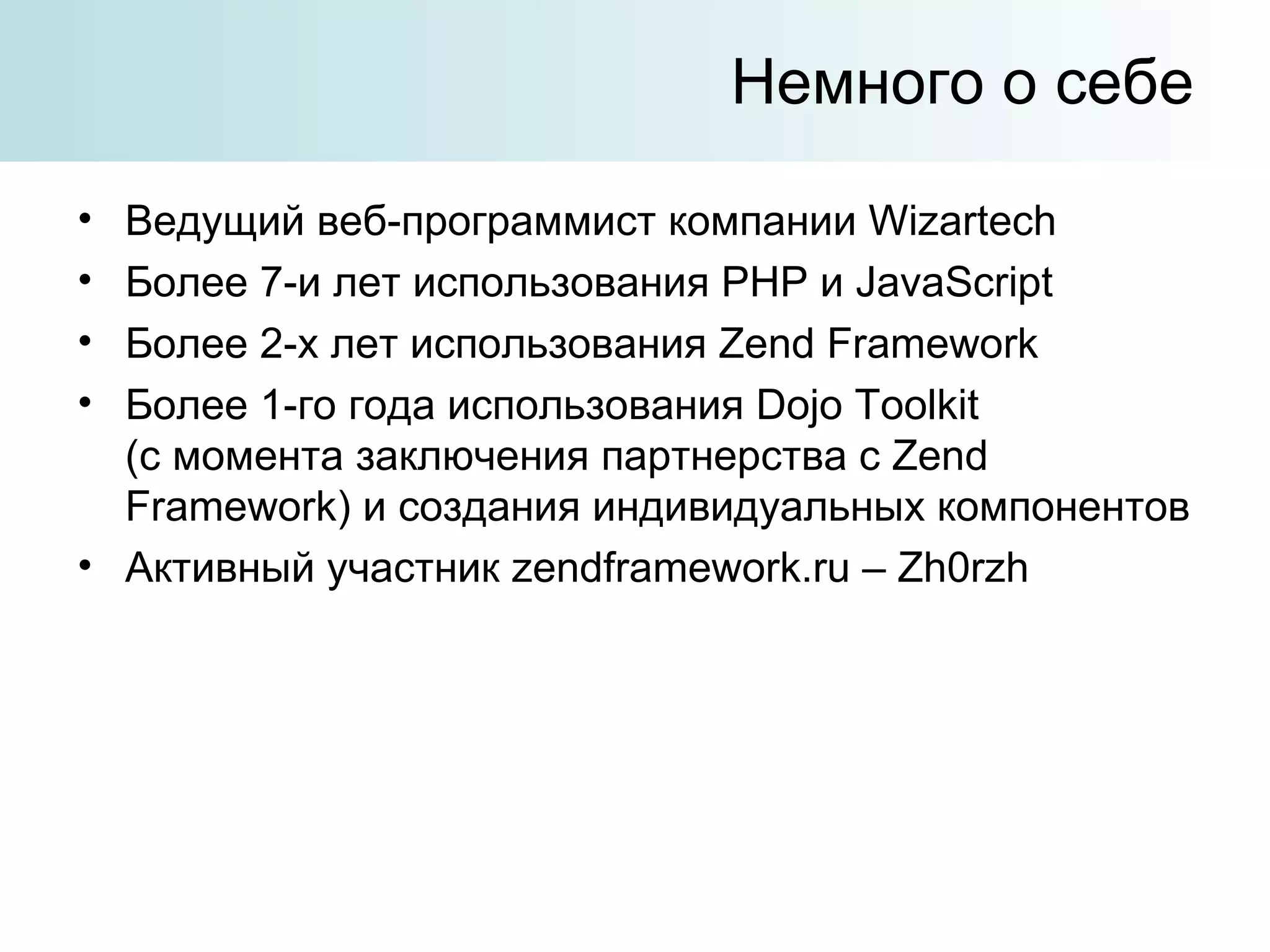 Немного о себе

• Ведущий веб-программист компании Wizartech
• Более 7-и лет использования PHP и JavaScript
• Более 2-х лет использования Zend Framework
• Более 1-го года использования Dojo Toolkit (с момента заключения партнерства с Zend Framework) и создания индивидуальных компонентов
• Активный участник zendframework.ru – Zh0rzh